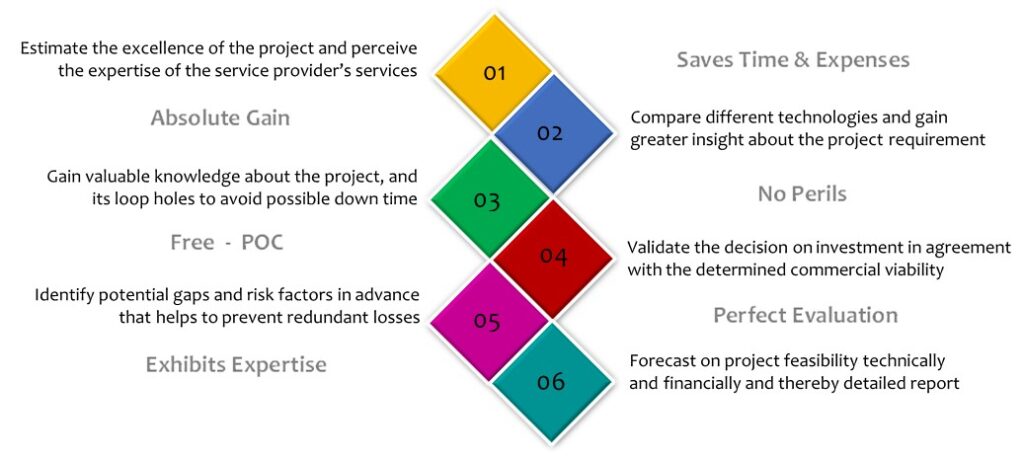 Estimate the excellence of the project and perceive the expertise of the service provider's services

01

Saves Time & Expenses

Absolute Gain

02

Compare different technologies and gain greater insight about the project requirement

Gain valuable knowledge about the project, and its loop holes to avoid possible down time

03

No Perils

Free - POC

04

Validate the decision on investment in agreement with the determined commercial viability

Identify potential gaps and risk factors in advance that helps to prevent redundant losses

05

Perfect Evaluation

Exhibits Expertise

06

Forecast on project feasibility technically and financially and thereby detailed report